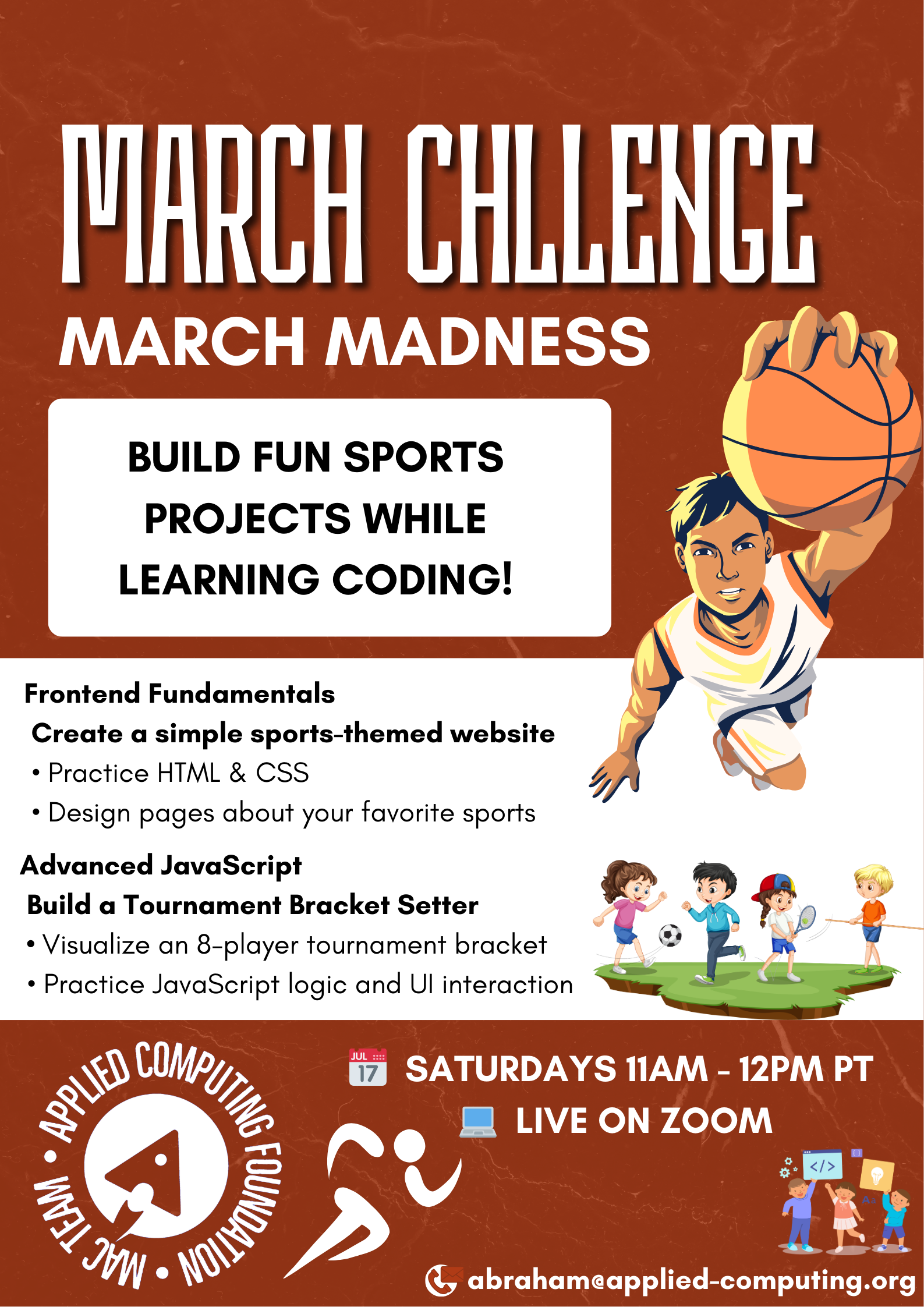 MARCH CHLLENGE

MARCH MADNESS

BUILD FUN SPORTS PROJECTS WHILE LEARNING CODING!

Frontend Fundamentals

Create a simple sports-themed website

• Practice HTML & CSS

• Design pages about your favorite sports

Advanced JavaScript

Build a Tournament Bracket Setter

• Visualize an 8-player tournament bracket

• Practice JavaScript logic and UI interaction

APPLIED COMPUTING FOUNDATION • MAC TEAM •

JUL 17 SATURDAYS 11AM - 12PM PT

LIVE ON ZOOM

</>

abraham@applied-computing.org